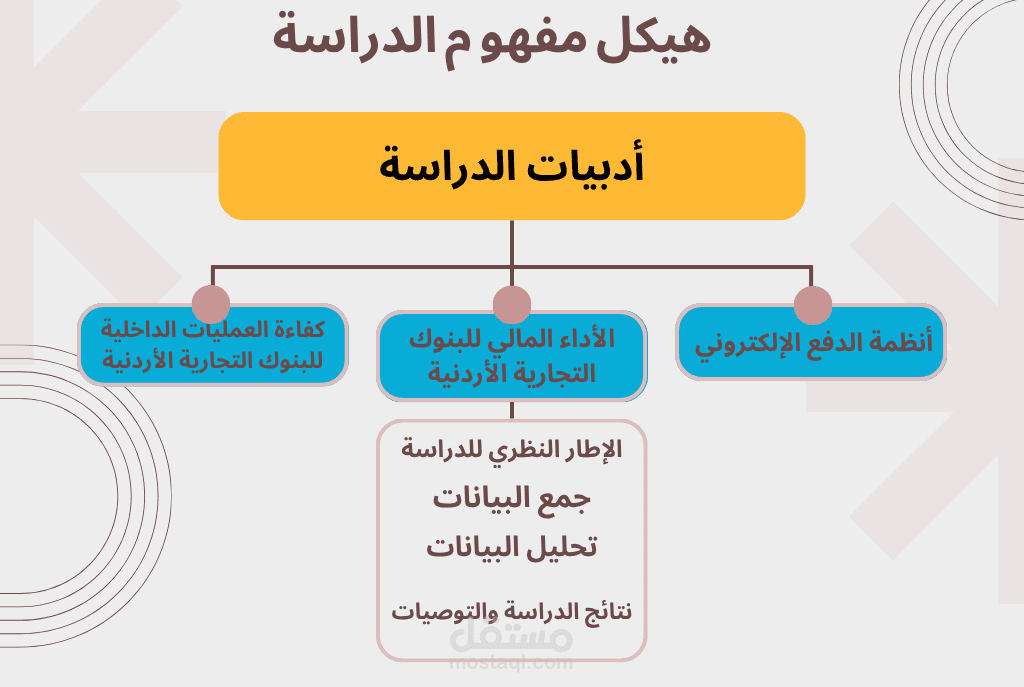 هيكل مفهو م الدراسة

أدبيات الدراسة

أنظمة الدفع الإلكتروني

الأداء المالي للبنوك التجارية الأردنية

كفاءة العمليات الداخلية للبنوك التجارية الأردنية

الإطار النظري للدراسة

جمع البيانات

تحليل البيانات

نتائج الدراسة والتوصيات

مستقل
mostaql.com